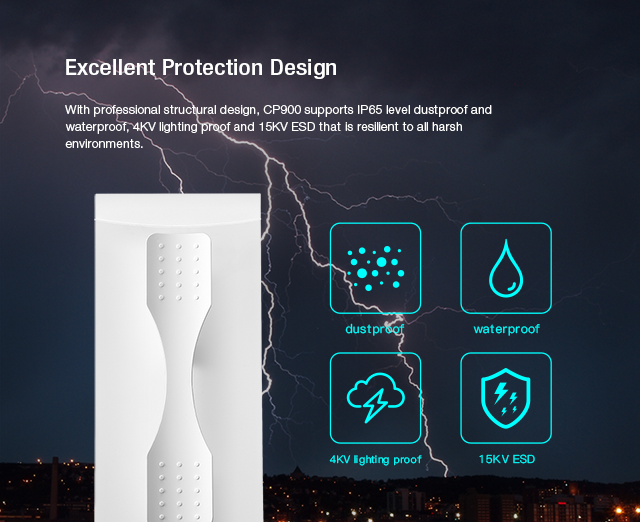 Excellent Protection Design

With professional structural design, CP900 supports IP65 level dustproof and waterproof, 4KV lighting proof and 15KV ESD that is resilient to all harsh environments.

dustproof

waterproof

4KV lighting proof

15KV ESD